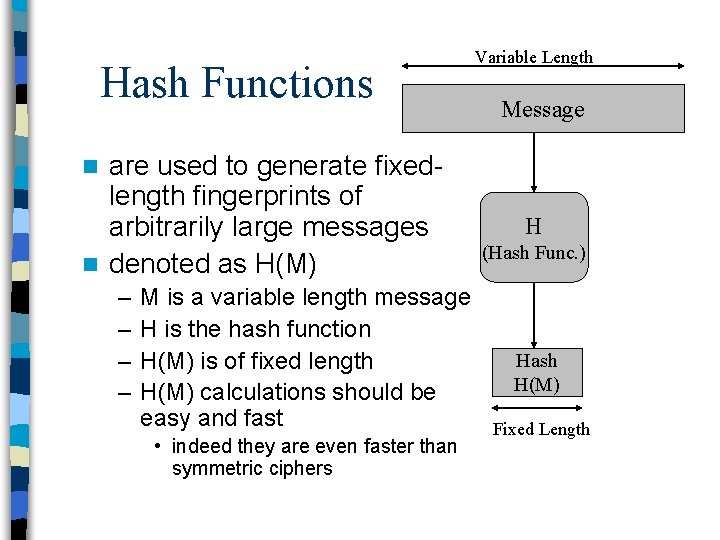 Hash Functions

- are used to generate fixed-length fingerprints of arbitrarily large messages
- denoted as H(M)
  – M is a variable length message
  – H is the hash function
  – H(M) is of fixed length
  – H(M) calculations should be easy and fast
    • indeed they are even faster than symmetric ciphers

Variable Length

Message

H
(Hash Func.)

Hash
H(M)

Fixed Length